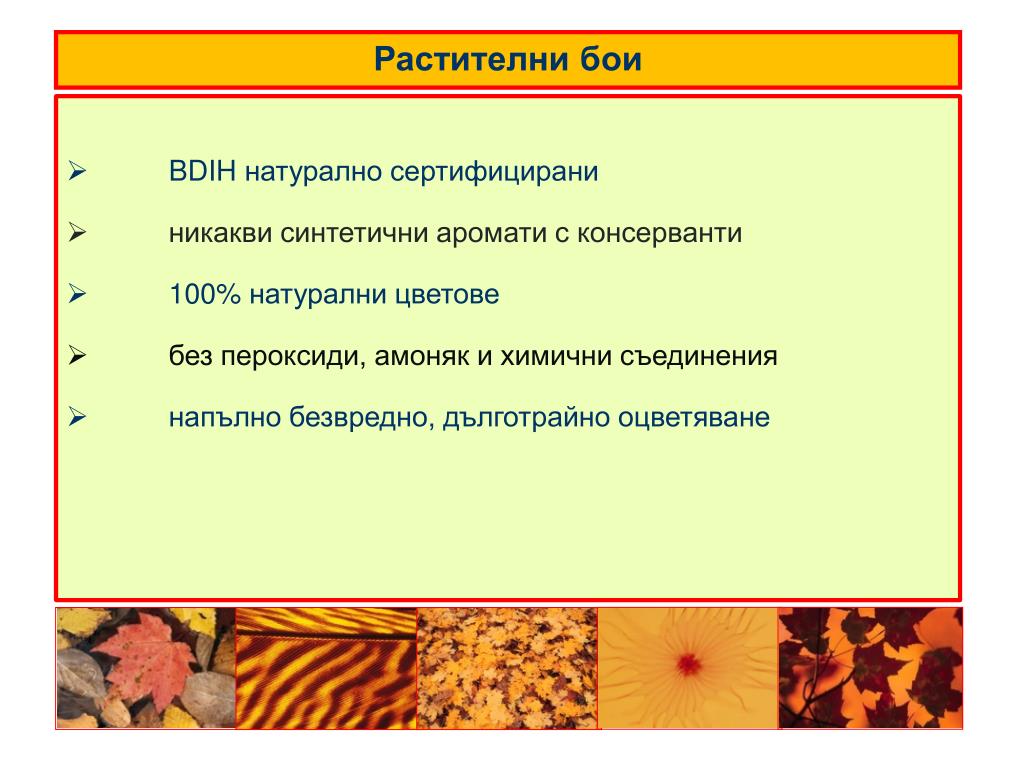 Растителни бои

➢ BDIH натурално сертифицирани

➢ никакви синтетични аромати с консерванти

➢ 100% натурални цветове

➢ без пероксиди, амоняк и химични съединения

➢ напълно безвредно, дълготрайно оцветяване